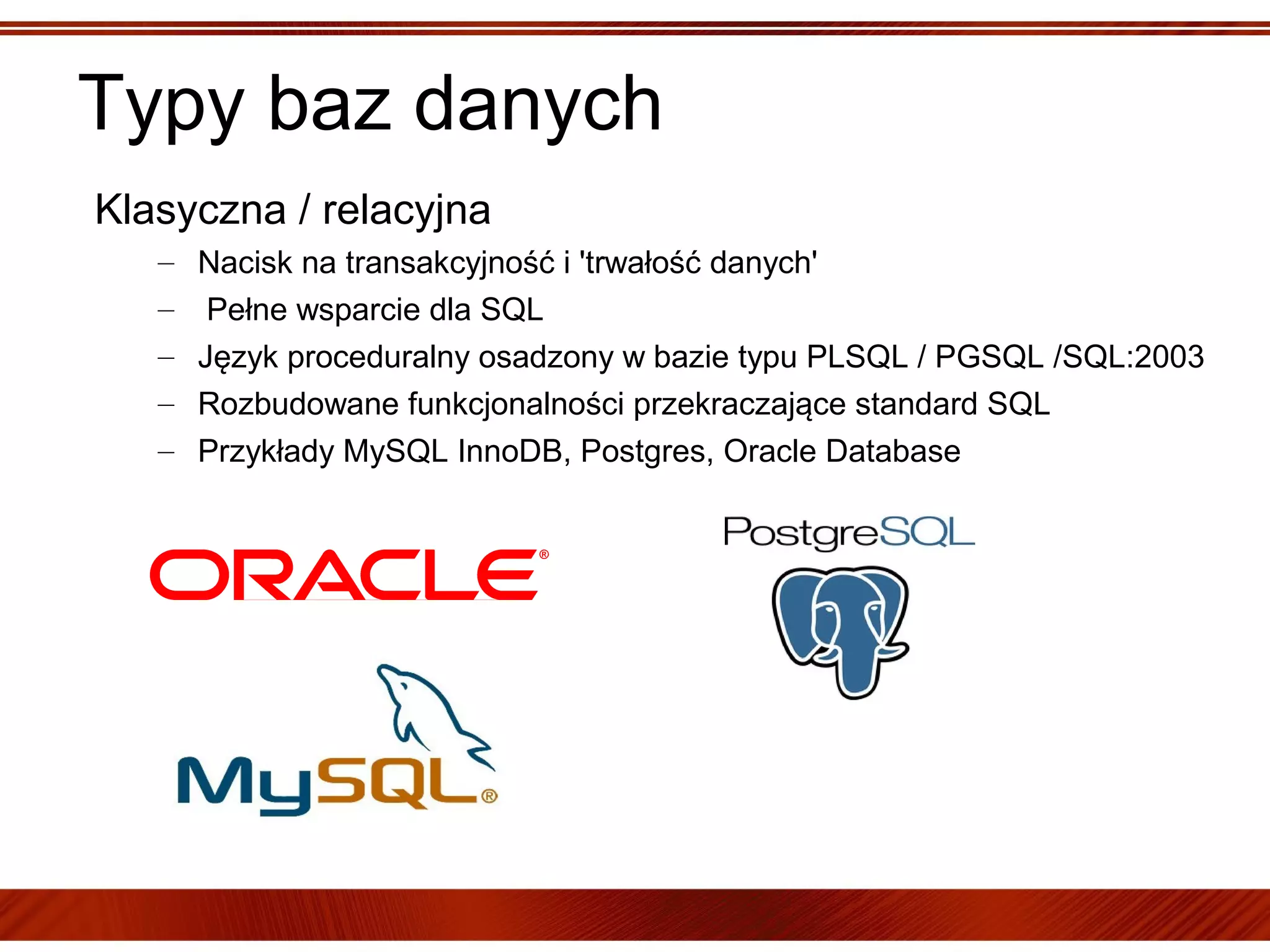 Typy baz danych

Klasyczna / relacyjna

– Nacisk na transakcyjność i 'trwałość danych'
– Pełne wsparcie dla SQL
– Język proceduralny osadzony w bazie typu PLSQL / PGSQL /SQL:2003
– Rozbudowane funkcjonalności przekraczające standard SQL
– Przykłady MySQL InnoDB, Postgres, Oracle Database

ORACLE®

PostgreSQL

MySQL®